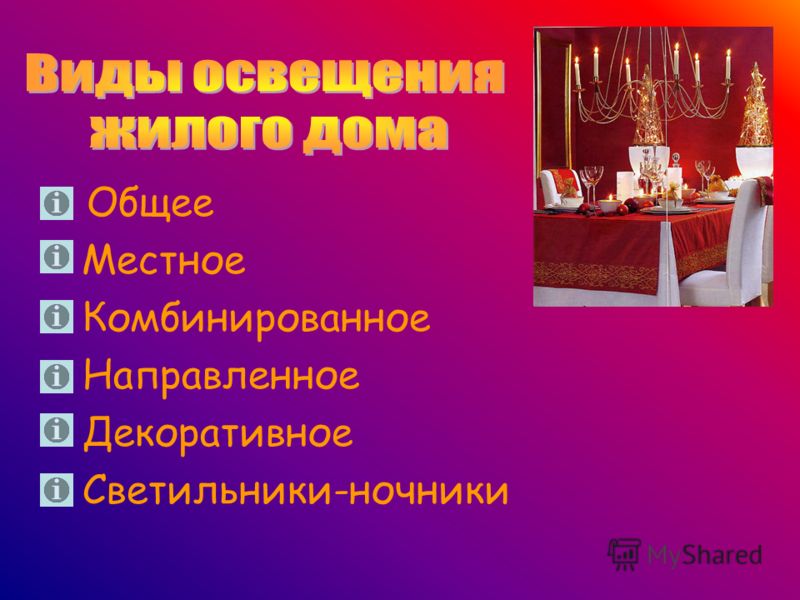 Виды освещения жилого дома

Общее
Местное
Комбинированное
Направленное
Декоративное
Светильники-ночники

MyShared